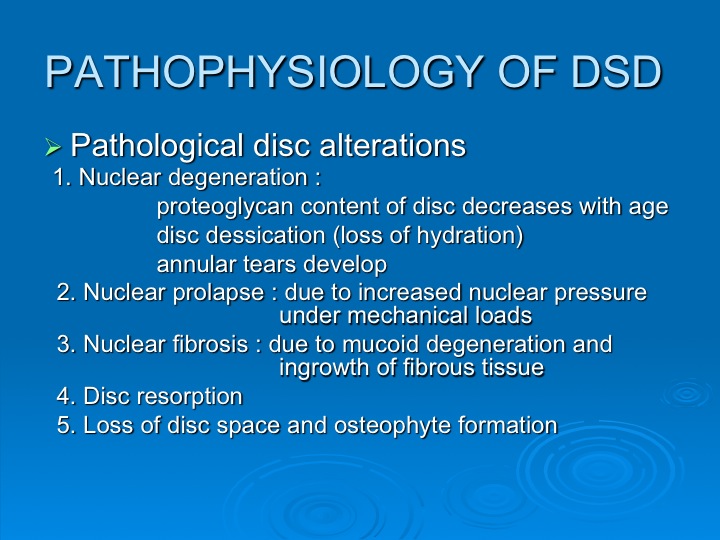 PATHOPHYSIOLOGY OF DSD

➢ Pathological disc alterations

1. Nuclear degeneration :
proteoglycan content of disc decreases with age
disc dessication (loss of hydration)
annular tears develop

2. Nuclear prolapse : due to increased nuclear pressure under mechanical loads

3. Nuclear fibrosis : due to mucoid degeneration and ingrowth of fibrous tissue

4. Disc resorption

5. Loss of disc space and osteophyte formation